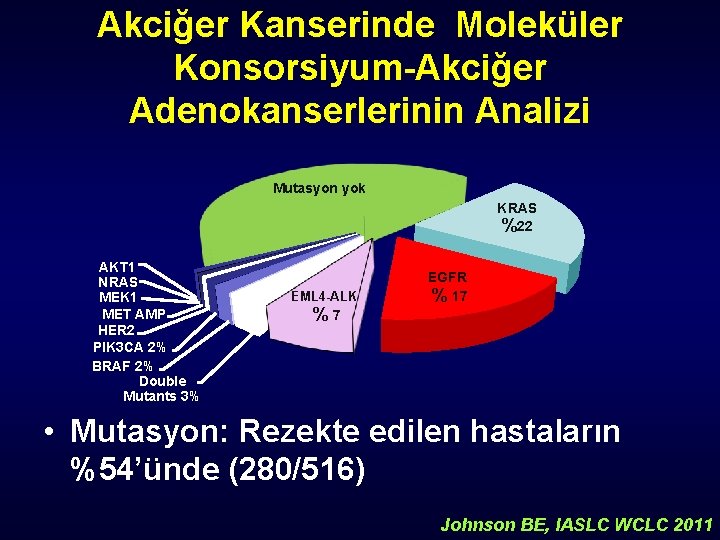 Akciğer Kanserinde Moleküler Konsorsiyum-Akciğer Adenokanserlerinin Analizi

Mutasyon yok

KRAS
%22

EGFR
% 17

EML4-ALK
% 7

AKT1
NRAS
MEK1
MET AMP
HER2
PIK3CA 2%
BRAF 2%
Double Mutants 3%

• Mutasyon: Rezekte edilen hastaların %54'ünde (280/516)

Johnson BE, IASLC WCLC 2011